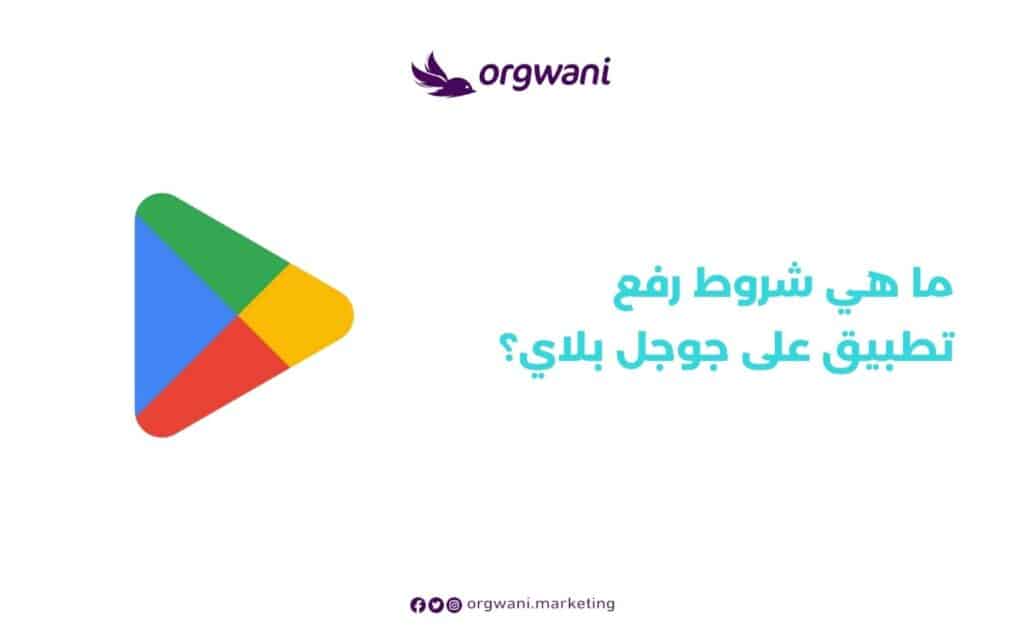 orgwani

ما هي شروط رفع تطبيق على جوجل بلاي؟

orgwani.marketing